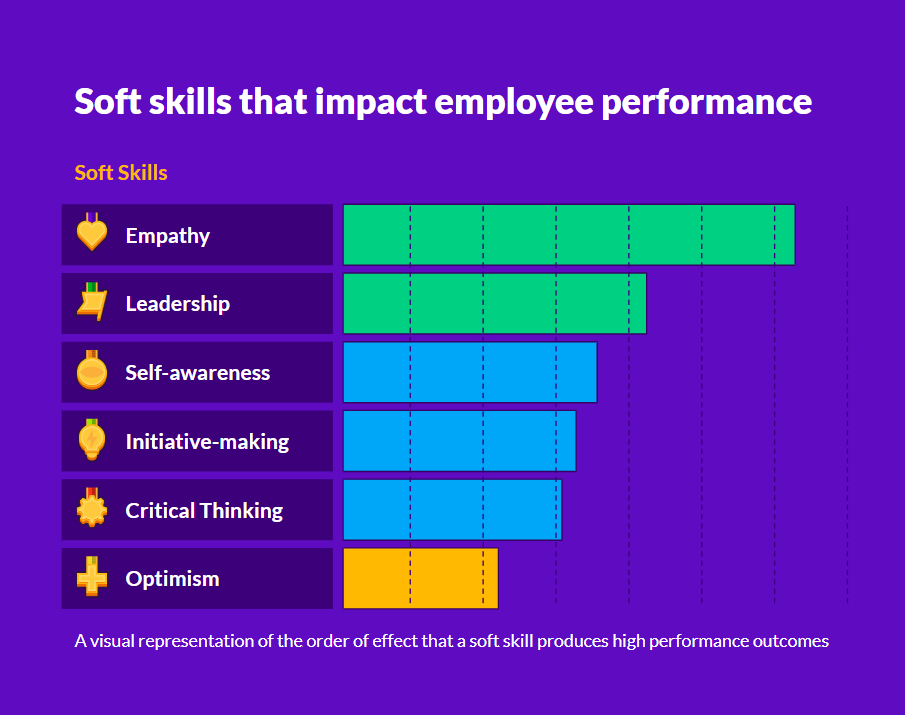 Soft skills that impact employee performance

Soft Skills

Empathy

Leadership

Self-awareness

Initiative-making

Critical Thinking

Optimism

A visual representation of the order of effect that a soft skill produces high performance outcomes